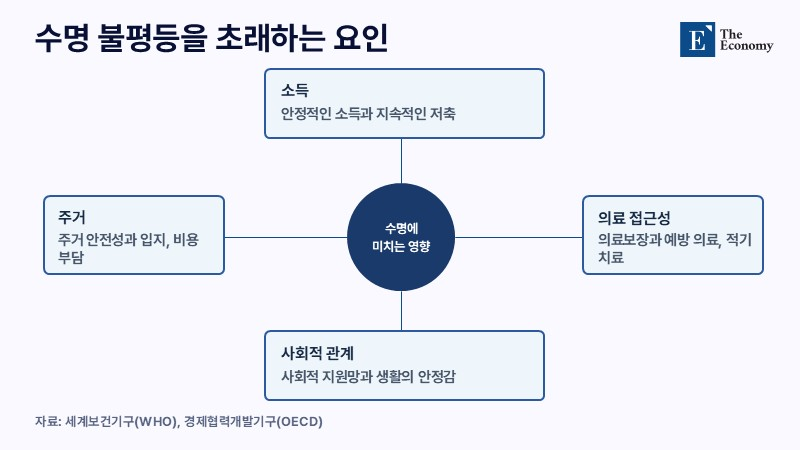 수명 불평등을 초래하는 요인

E The Economy

소득
안정적인 소득과 지속적인 저축

주거
주거 안전성과 입지, 비용 부담

수명에 미치는 영향

의료 접근성
의료보장과 예방 의료, 적기 치료

사회적 관계
사회적 지원망과 생활의 안정감

자료: 세계보건기구(WHO), 경제협력개발기구(OECD)